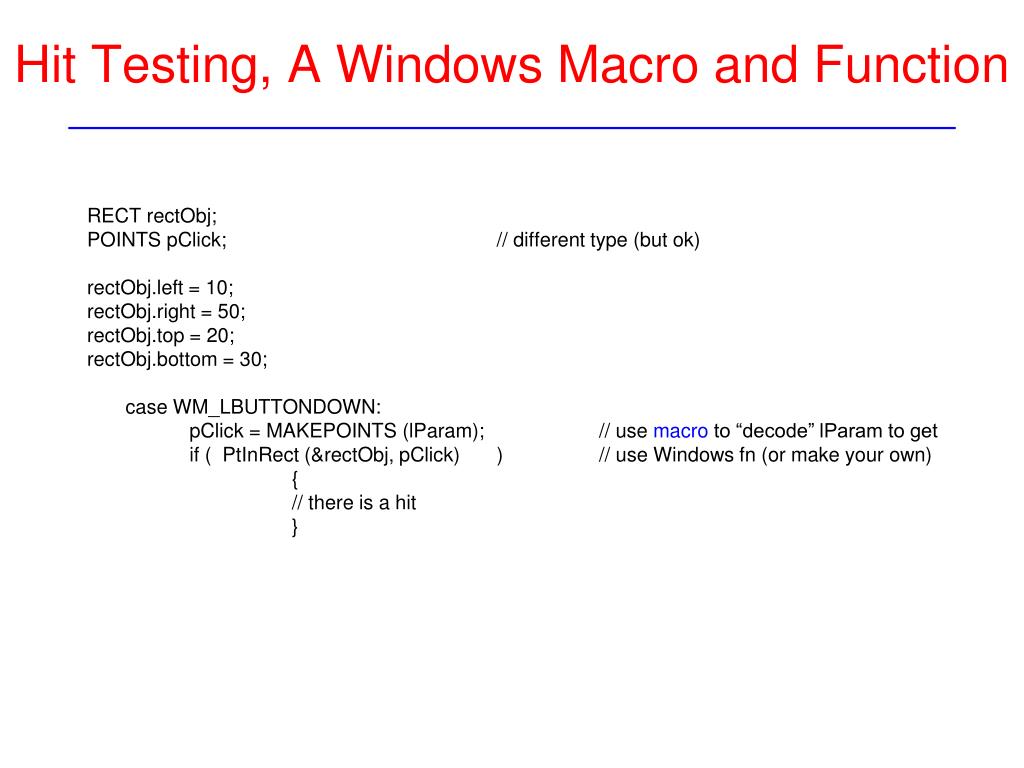 Hit Testing, A Windows Macro and Function

RECT rectObj;
POINTS pClick; // different type (but ok)

rectObj.left = 10;
rectObj.right = 50;
rectObj.top = 20;
rectObj.bottom = 30;

case WM_LBUTTONDOWN:
pClick = MAKEPOINTS (lParam); // use macro to “decode” lParam to get
if ( PtInRect (&rectObj, pClick) ) // use Windows fn (or make your own)
{
// there is a hit
}